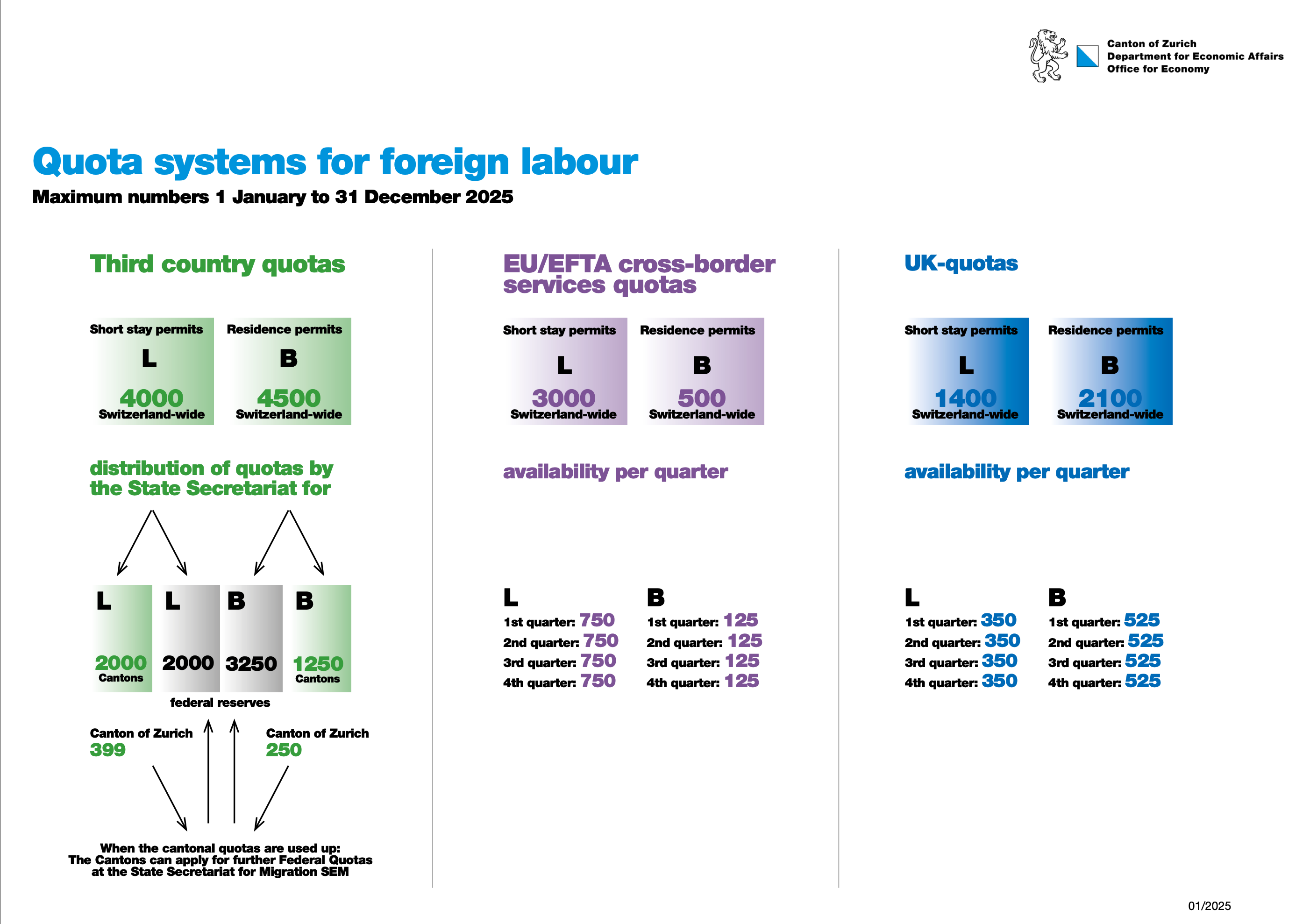 Canton of Zurich
Department for Economic Affairs
Office for Economy

Quota systems for foreign labour

Maximum numbers 1 January to 31 December 2025

Third country quotas

Short stay permits
L
4000
Switzerland-wide

Residence permits
B
4500
Switzerland-wide

distribution of quotas by the State Secretariat for

L
2000
Cantons

L
2000

B
3250

B
1250
Cantons

federal reserves

Canton of Zurich
399

Canton of Zurich
250

When the cantonal quotas are used up:
The Cantons can apply for further Federal Quotas at the State Secretariat for Migration SEM

EU/EFTA cross-border services quotas

Short stay permits
L
3000
Switzerland-wide

Residence permits
B
500
Switzerland-wide

availability per quarter

L
1st quarter: 750
2nd quarter: 750
3rd quarter: 750
4th quarter: 750

B
1st quarter: 125
2nd quarter: 125
3rd quarter: 125
4th quarter: 125

UK-quotas

Short stay permits
L
1400
Switzerland-wide

Residence permits
B
2100
Switzerland-wide

availability per quarter

L
1st quarter: 350
2nd quarter: 350
3rd quarter: 350
4th quarter: 350

B
1st quarter: 525
2nd quarter: 525
3rd quarter: 525
4th quarter: 525

01/2025